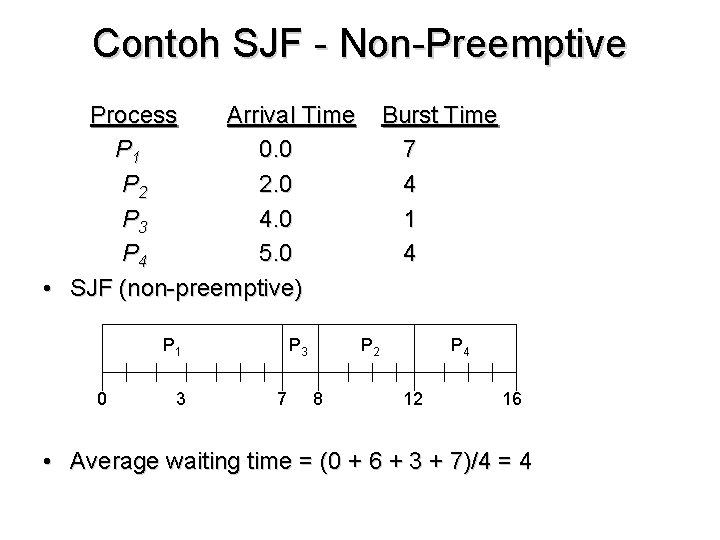 Contoh SJF - Non-Preemptive

| Process | Arrival Time | Burst Time |
|---|---|---|
| $P_1$ | 0.0 | 7 |
| $P_2$ | 2.0 | 4 |
| $P_3$ | 4.0 | 1 |
| $P_4$ | 5.0 | 4 |

• SJF (non-preemptive)

$P_1$ $P_3$ $P_2$ $P_4$

0 3 7 8 12 16

• Average waiting time = (0 + 6 + 3 + 7)/4 = 4